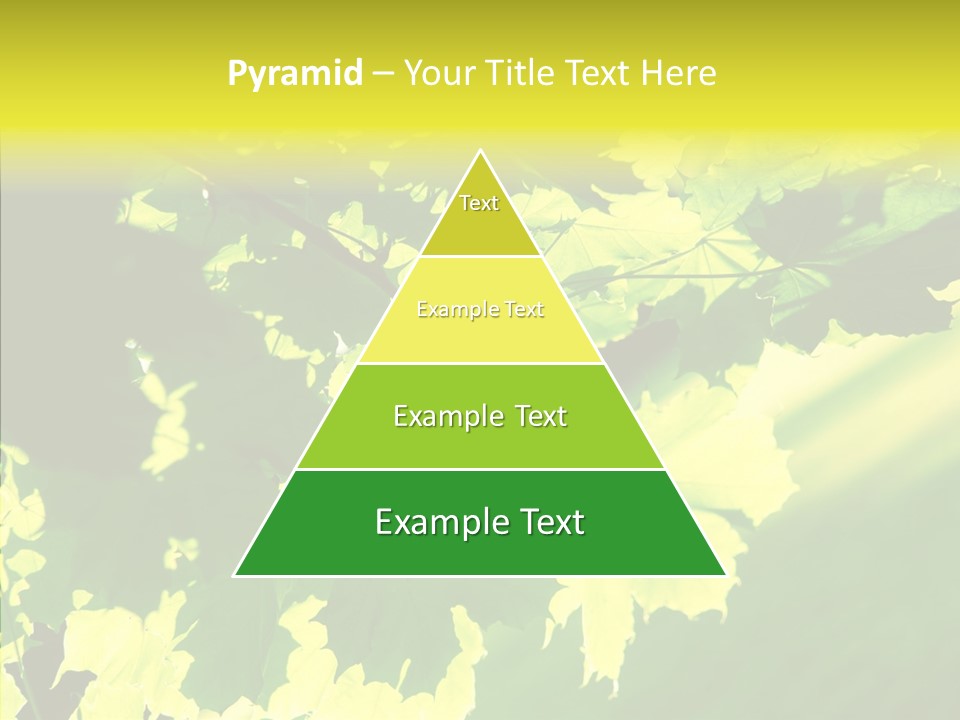 Pyramid – Your Title Text Here

Text

Example Text

Example Text

Example Text